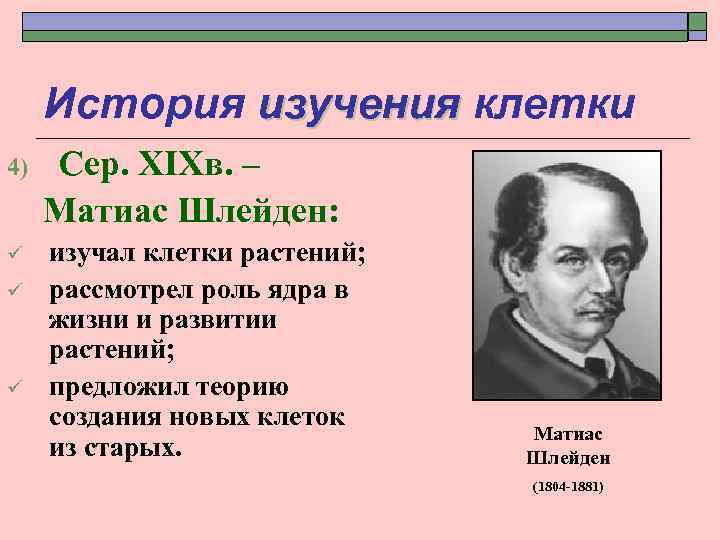 История изучения клетки

4) Сер. XIXв. –

Матиас Шлейден:

✓ изучал клетки растений;

✓ рассмотрел роль ядра в жизни и развитии растений;

✓ предложил теорию создания новых клеток из старых.

Матиас Шлейден

(1804-1881)